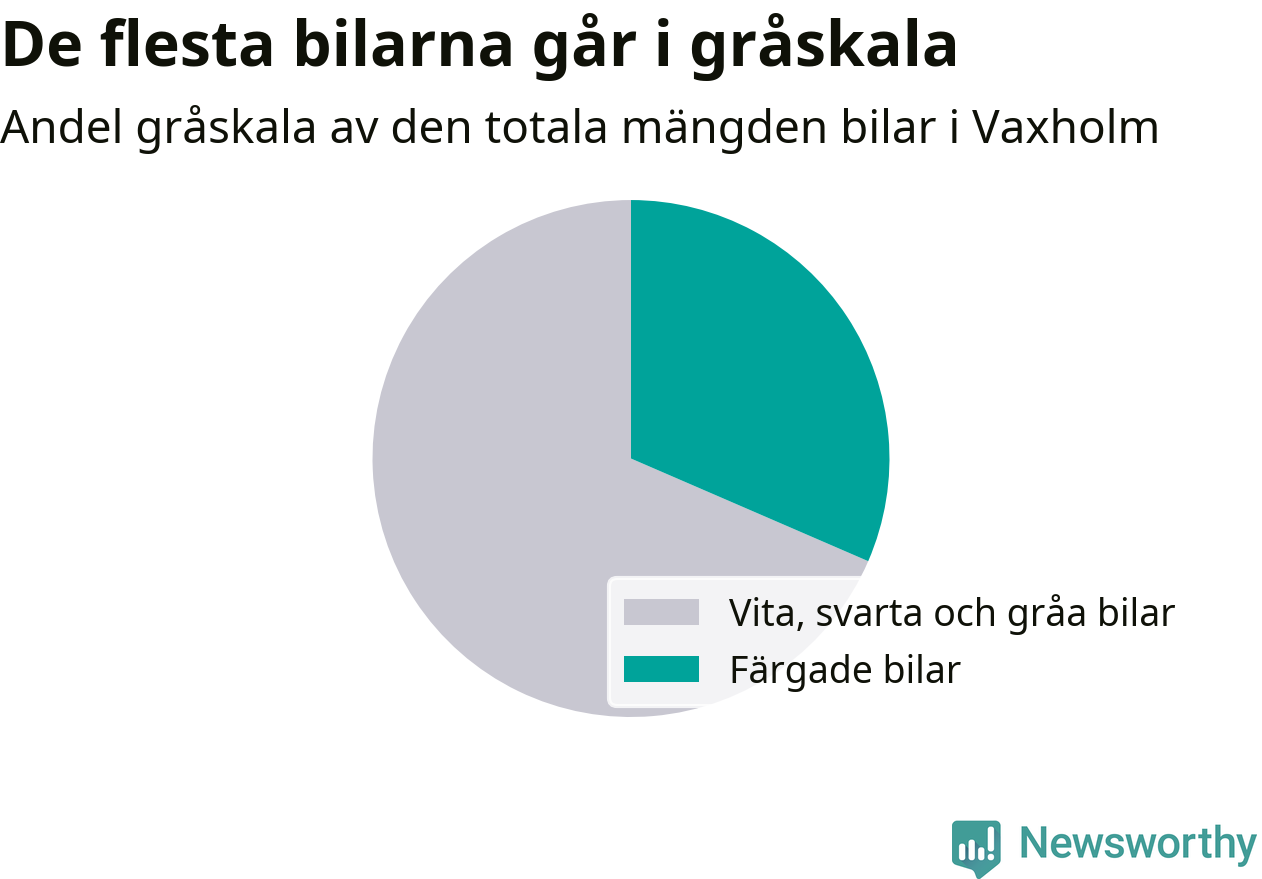 De flesta bilarna går i gråskala

Andel gråskala av den totala mängden bilar i Vaxholm

Vita, svarta och gråa bilar
Färgade bilar

Newsworthy